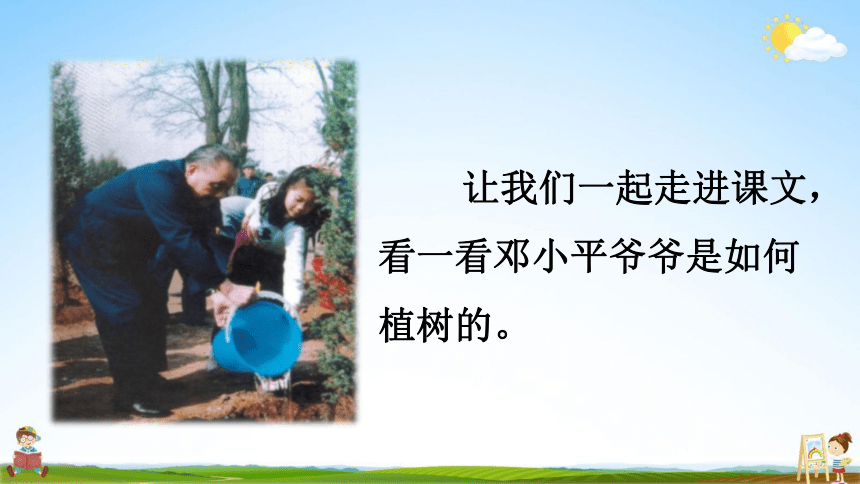 让我们一起走进课文，看一看邓小平爷爷是如何植树的。